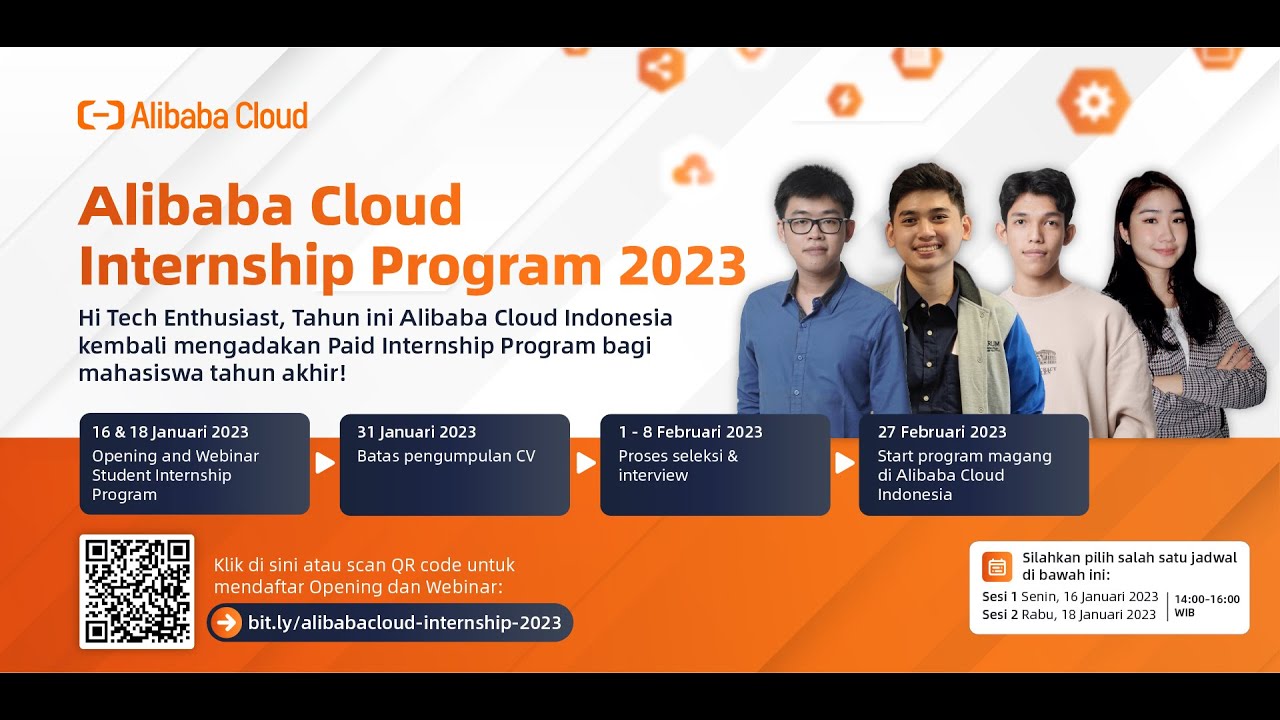 Alibaba Cloud

Alibaba Cloud Internship Program 2023

Hi Tech Enthusiast, Tahun ini Alibaba Cloud Indonesia kembali mengadakan Paid Internship Program bagi mahasiswa tahun akhir!

16 & 18 Januari 2023
Opening and Webinar Student Internship Program

31 Januari 2023
Batas pengumpulan CV

1 - 8 Februari 2023
Proses seleksi & interview

27 Februari 2023
Start program magang di Alibaba Cloud Indonesia

Klik di sini atau scan QR code untuk mendaftar Opening dan Webinar:

bit.ly/alibabacloud-internship-2023

Silahkan pilih salah satu jadwal di bawah ini:
Sesi 1 Senin, 16 Januari 2023
Sesi 2 Rabu, 18 Januari 2023
14:00-16:00 WIB